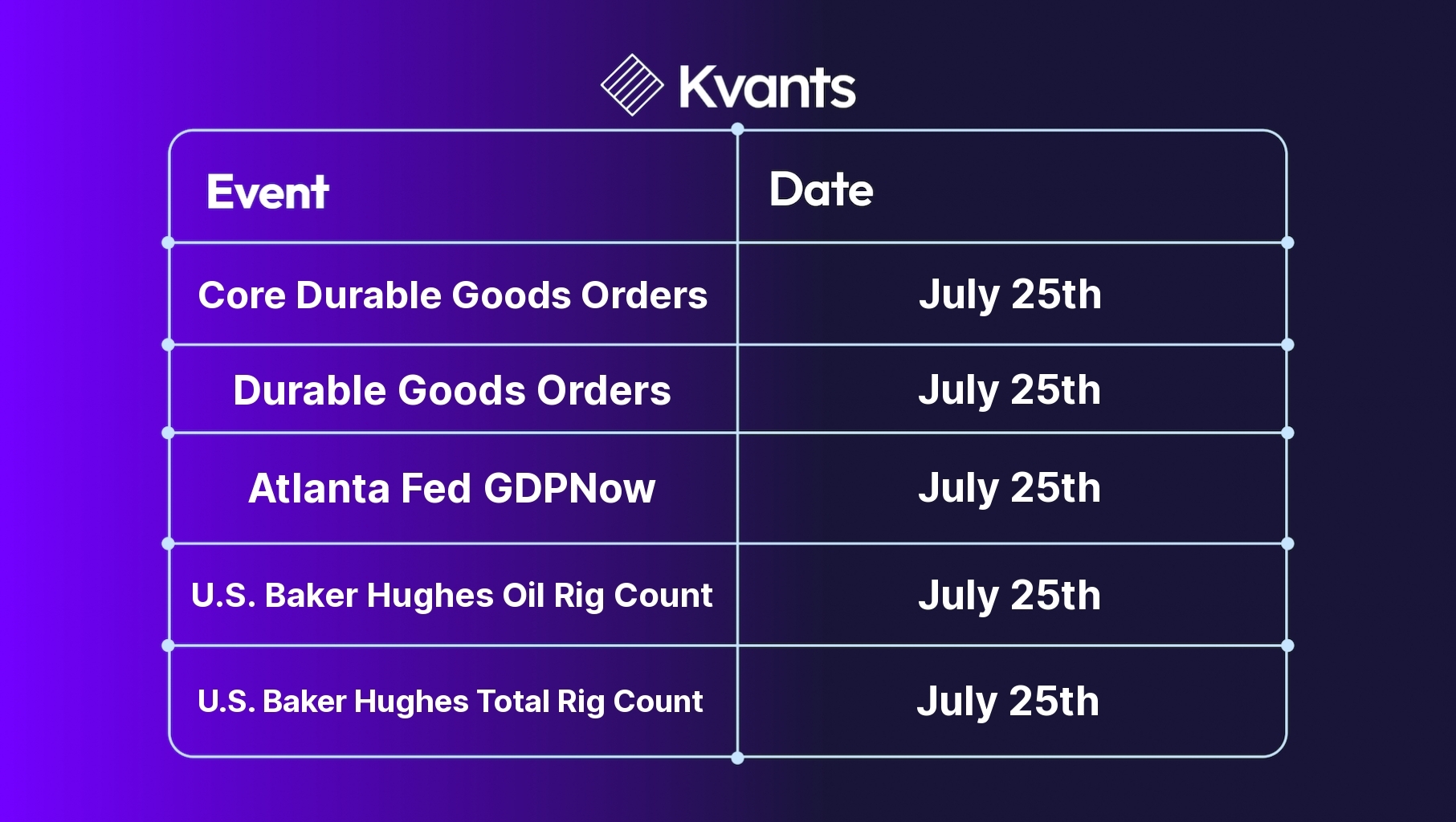 Kvants

| Event | Date |
|---|---|
| Core Durable Goods Orders | July 25th |
| Durable Goods Orders | July 25th |
| Atlanta Fed GDPNow | July 25th |
| U.S. Baker Hughes Oil Rig Count | July 25th |
| U.S. Baker Hughes Total Rig Count | July 25th |